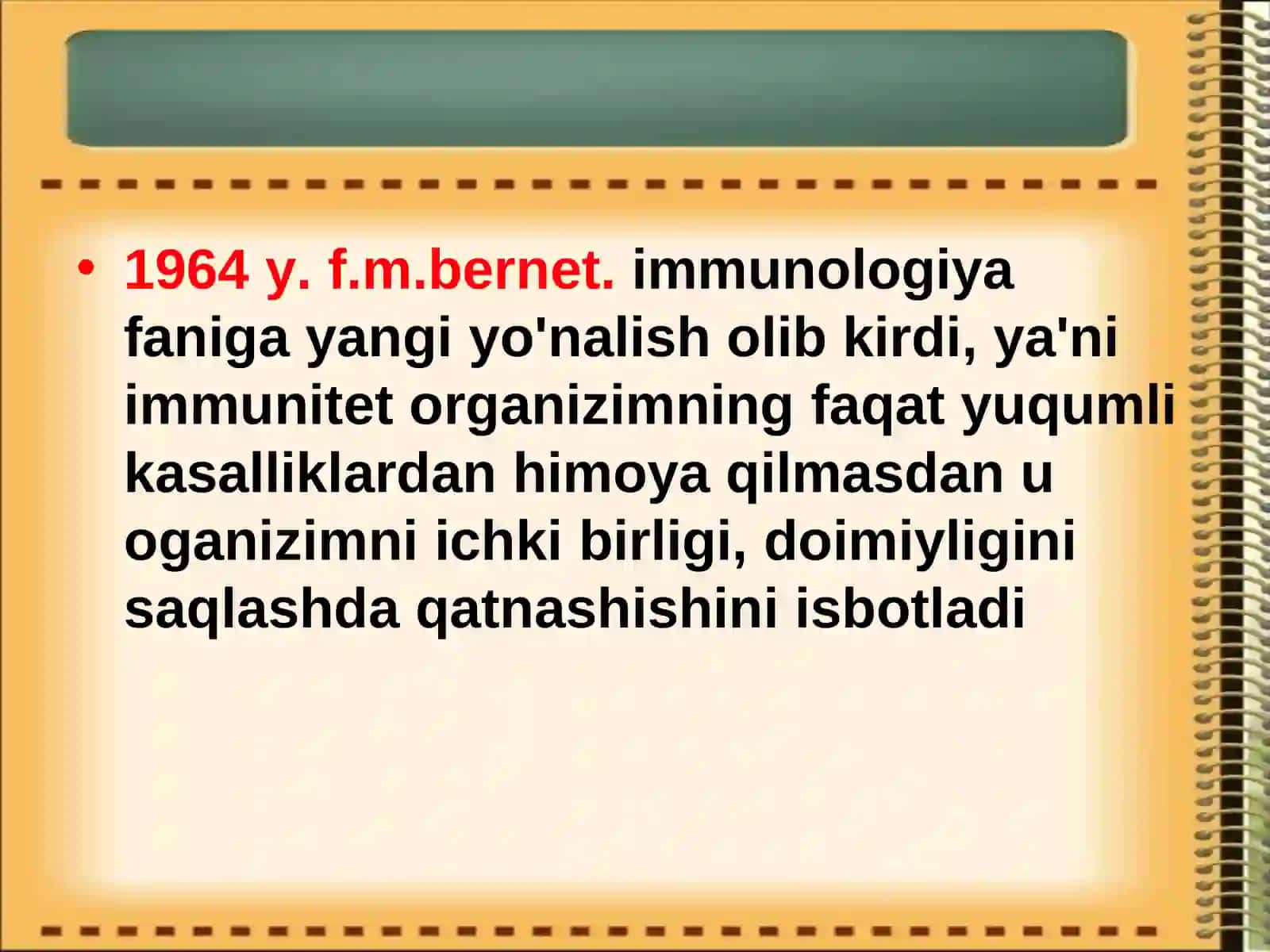 • 1964 y. f.m.bernet. immunologiya faniga yangi yo'nalish olib kirdi, ya'ni immunitet organizimning faqat yuqumli kasalliklardan himoya qilmasdan u oganizimni ichki birligi, doimiyligini saqlashda qatnashishini isbotladi